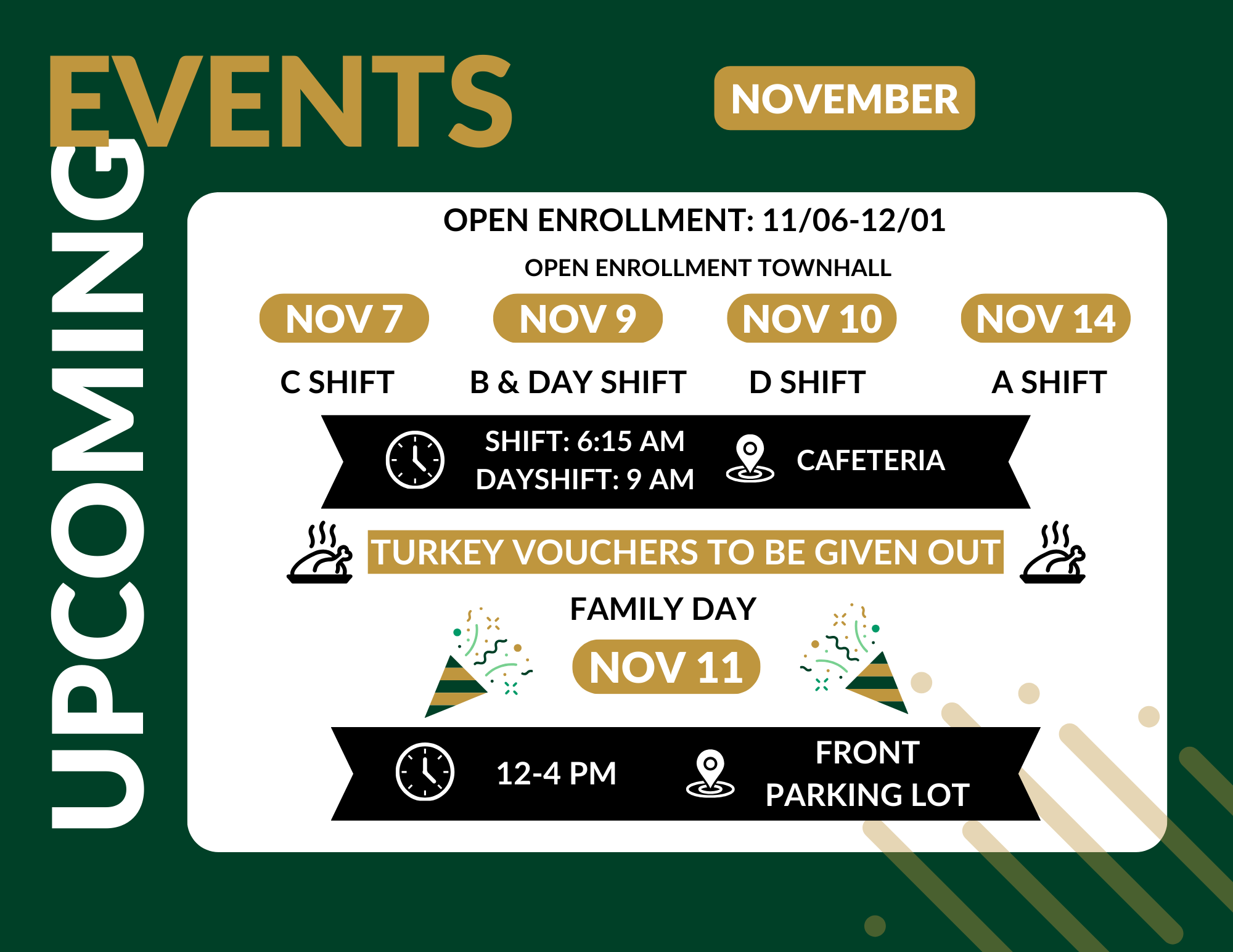 UPCOMING EVENTS

NOVEMBER

OPEN ENROLLMENT: 11/06-12/01

OPEN ENROLLMENT TOWNHALL

| NOV 7 | NOV 9 | NOV 10 | NOV 14 |
|---|---|---|---|
| C SHIFT | B & DAY SHIFT | D SHIFT | A SHIFT |

SHIFT: 6:15 AM
DAYSHIFT: 9 AM

CAFETERIA

TURKEY VOUCHERS TO BE GIVEN OUT

FAMILY DAY

NOV 11

12-4 PM

FRONT PARKING LOT